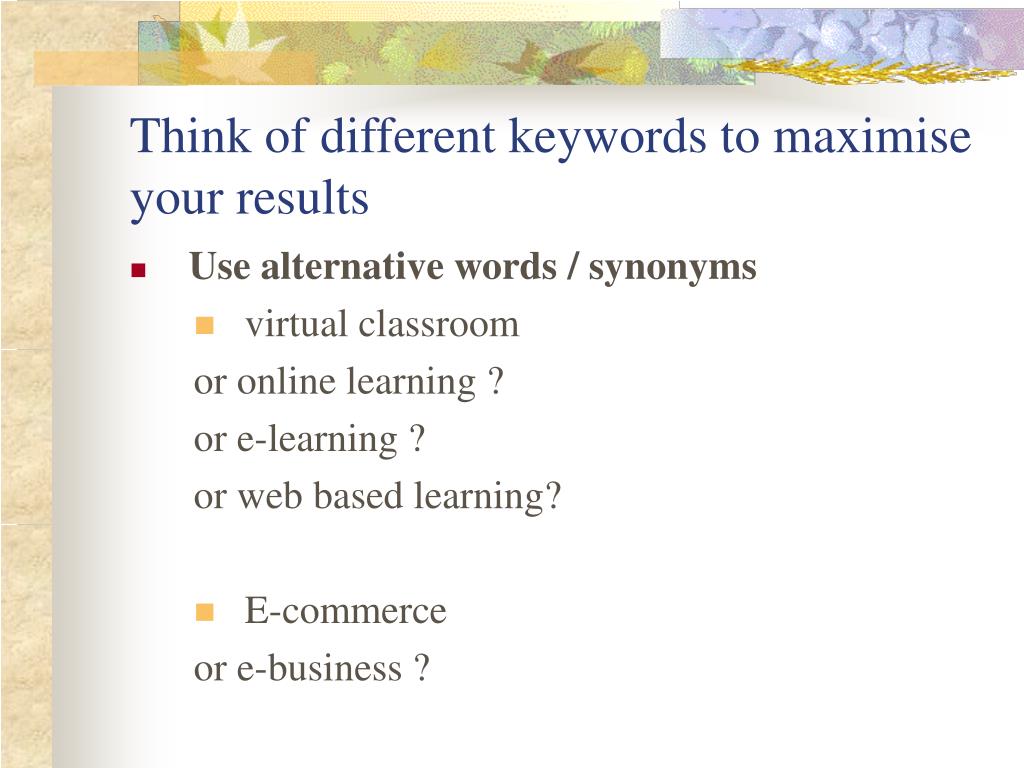 Think of different keywords to maximise your results

Use alternative words / synonyms

virtual classroom

or online learning ?

or e-learning ?

or web based learning?

E-commerce

or e-business ?